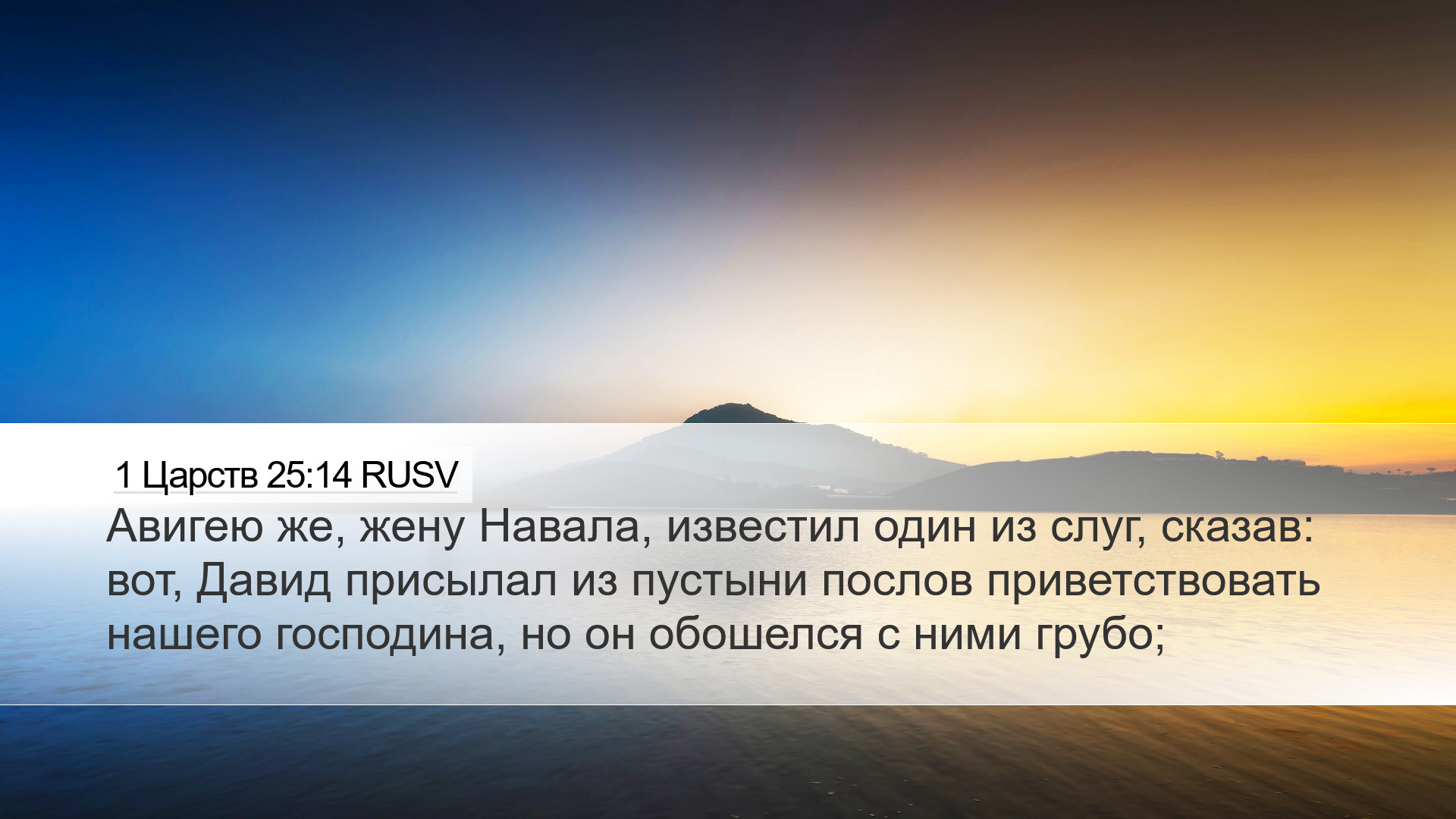 1 Царств 25:14 RUSV

Авигею же, жену Навала, известил один из слуг, сказав: вот, Давид присылал из пустыни послов приветствовать нашего господина, но он обошелся с ними грубо;